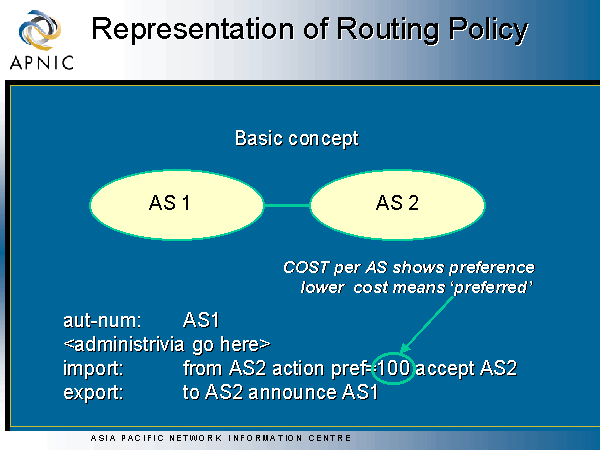 APNIC

Representation of Routing Policy

Basic concept

AS 1

AS 2

COST per AS shows preference
lower cost means 'preferred'

aut-num: AS1
<administrivia go here>
import: from AS2 action pref=100 accept AS2
export: to AS2 announce AS1

ASIA PACIFIC NETWORK INFORMATION CENTRE